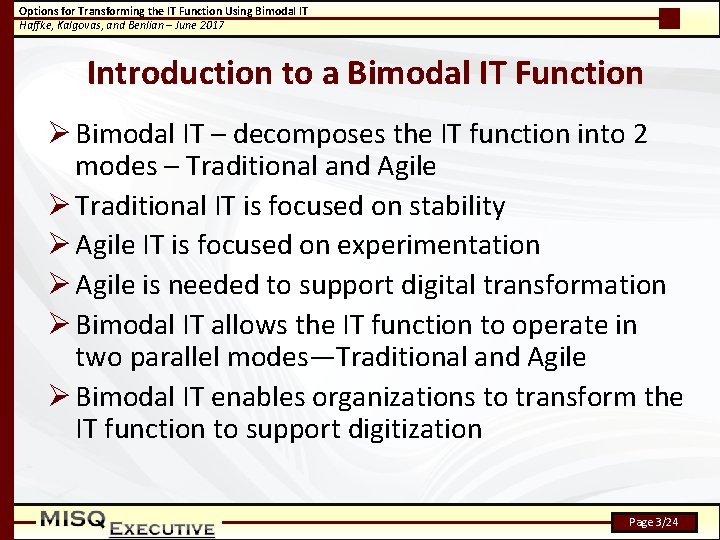 Options for Transforming the IT Function Using Bimodal IT
Haffke, Kalgovas, and Benlian – June 2017

Introduction to a Bimodal IT Function

➢ Bimodal IT – decomposes the IT function into 2 modes – Traditional and Agile

➢ Traditional IT is focused on stability

➢ Agile IT is focused on experimentation

➢ Agile is needed to support digital transformation

➢ Bimodal IT allows the IT function to operate in two parallel modes—Traditional and Agile

➢ Bimodal IT enables organizations to transform the IT function to support digitization

MISQ EXECUTIVE

Page 3/24